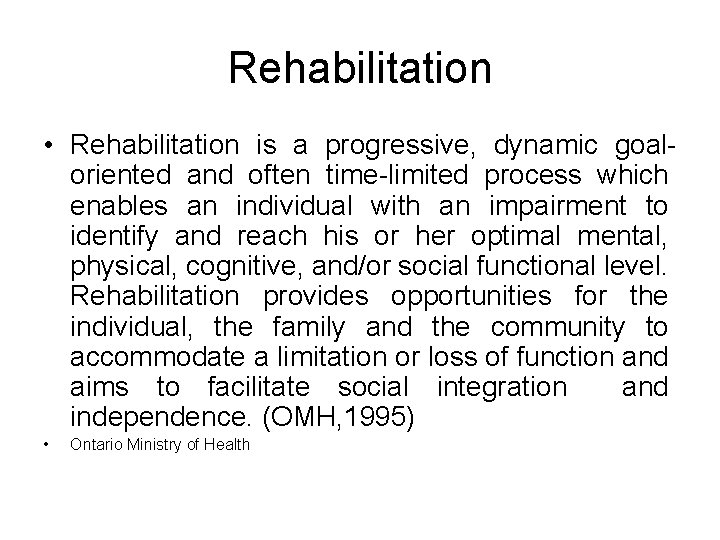 Rehabilitation

• Rehabilitation is a progressive, dynamic goal-oriented and often time-limited process which enables an individual with an impairment to identify and reach his or her optimal mental, physical, cognitive, and/or social functional level. Rehabilitation provides opportunities for the individual, the family and the community to accommodate a limitation or loss of function and aims to facilitate social integration and independence. (OMH,1995)

• Ontario Ministry of Health